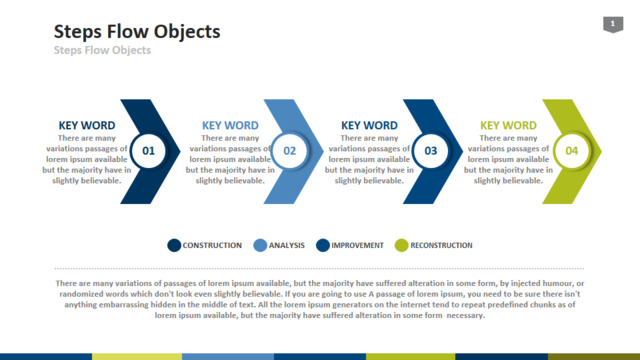 Steps Flow Objects
Steps Flow Objects

1

KEY WORD
There are many variations passages of lorem ipsum available but the majority have in slightly believable.

01

KEY WORD
There are many variations passages of lorem ipsum available but the majority have in slightly believable.

02

KEY WORD
There are many variations passages of lorem ipsum available but the majority have in slightly believable.

03

KEY WORD
There are many variations passages of lorem ipsum available but the majority have in slightly believable.

04

CONSTRUCTION
ANALYSIS
IMPROVEMENT
RECONSTRUCTION

There are many variations of passages of lorem ipsum available, but the majority have suffered alteration in some form, by injected humour, or randomized words which don't look even slightly believable. If you are going to use A passage of lorem ipsum, you need to be sure there isn't anything embarrassing hidden in the middle of text. All the lorem ipsum generators on the internet tend to repeat predefined chunks as of lorem ipsum available, but the majority have suffered alteration in some form necessary.